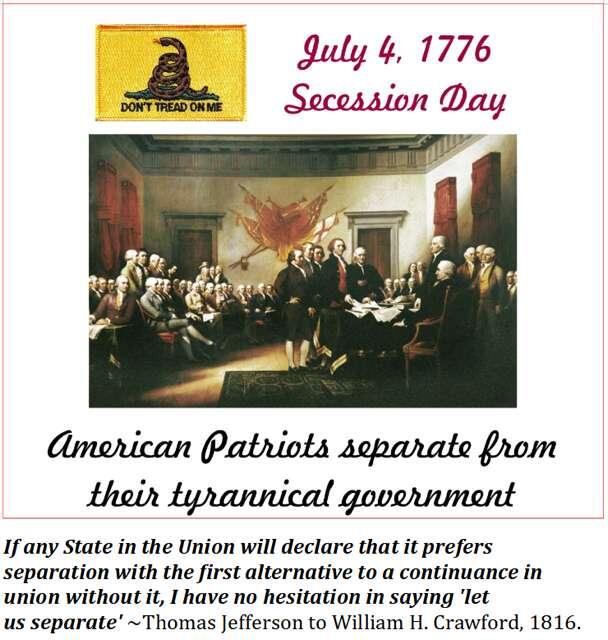 DON'T TREAD ON ME

July 4, 1776
Secession Day

American Patriots separate from their tyrannical government

If any State in the Union will declare that it prefers separation with the first alternative to a continuance in union without it, I have no hesitation in saying 'let us separate' ~Thomas Jefferson to William H. Crawford, 1816.